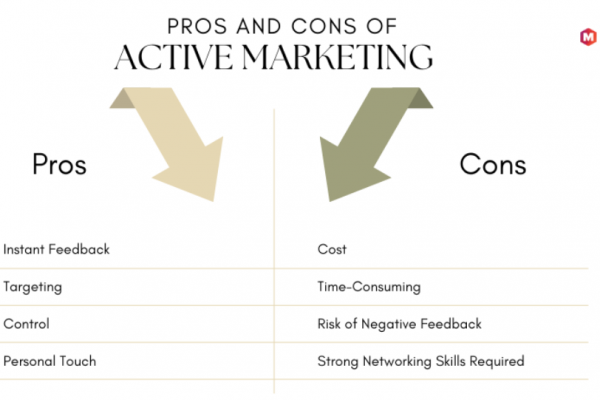 PROS AND CONS OF
ACTIVE MARKETING

M

| Pros | Cons |
|---|---|
| Instant Feedback | Cost |
| Targeting | Time-Consuming |
| Control | Risk of Negative Feedback |
| Personal Touch | Strong Networking Skills Required |